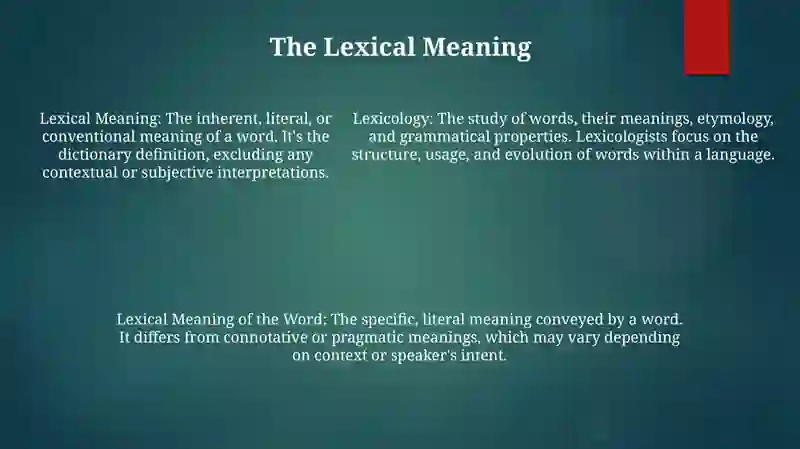 The Lexical Meaning

Lexical Meaning: The inherent, literal, or conventional meaning of a word. It's the dictionary definition, excluding any contextual or subjective interpretations.

Lexicology: The study of words, their meanings, etymology, and grammatical properties. Lexicologists focus on the structure, usage, and evolution of words within a language.

Lexical Meaning of the Word: The specific, literal meaning conveyed by a word. It differs from connotative or pragmatic meanings, which may vary depending on context or speaker's intent.